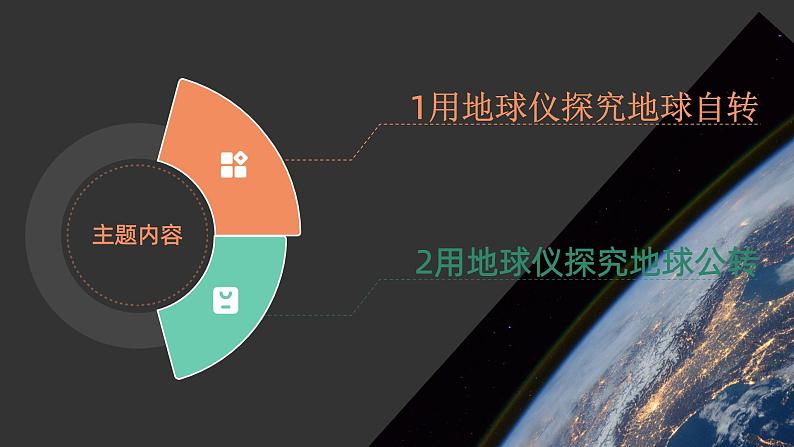 主题内容

1用地球仪探究地球自转

2用地球仪探究地球公转